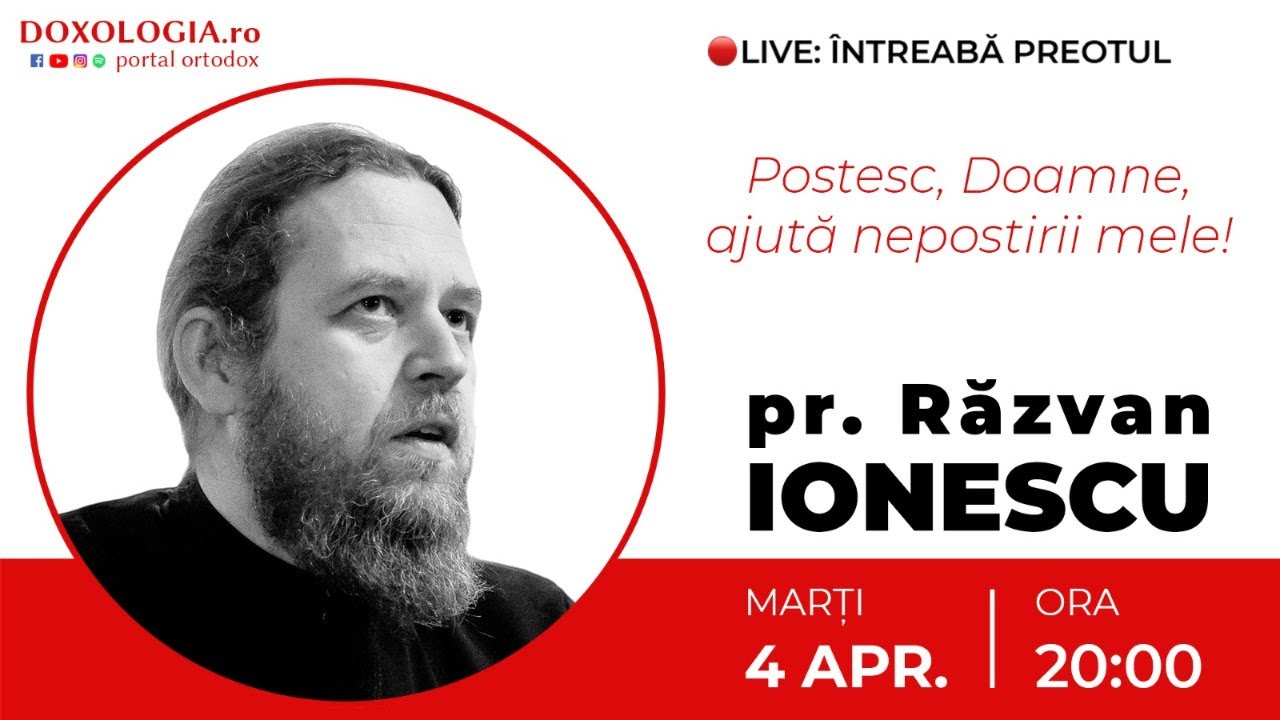 DOXOLOGIA.ro
portal ortodox

LIVE: ÎNTREABĂ PREOTUL

Postesc, Doamne, ajută nepostirii mele!

pr. Răzvan IONESCU

MARȚI
4 APR.

ORA
20:00